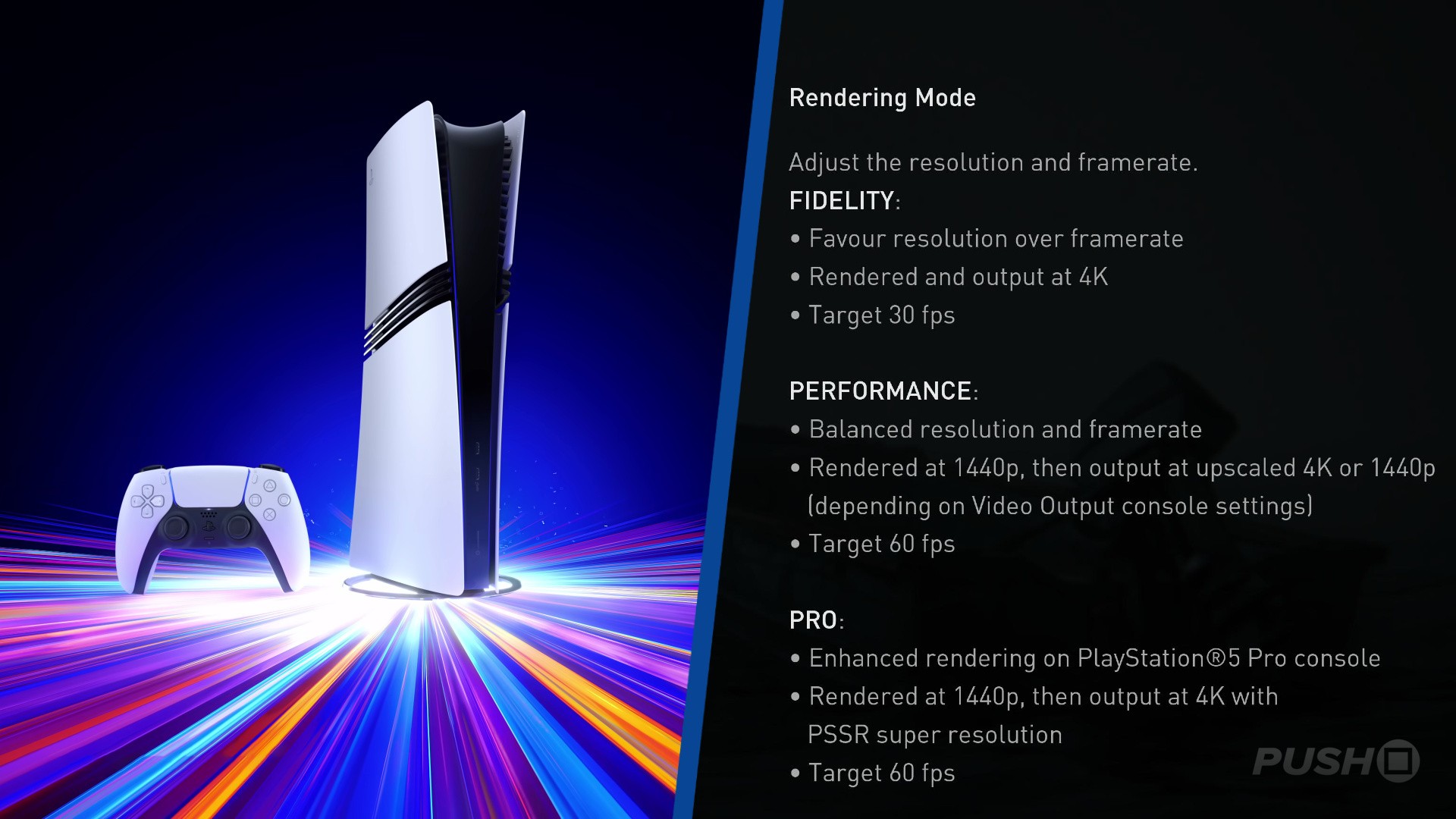 Rendering Mode

Adjust the resolution and framerate.

FIDELITY:
• Favour resolution over framerate
• Rendered and output at 4K
• Target 30 fps

PERFORMANCE:
• Balanced resolution and framerate
• Rendered at 1440p, then output at upscaled 4K or 1440p (depending on Video Output console settings)
• Target 60 fps

PRO:
• Enhanced rendering on PlayStation®5 Pro console
• Rendered at 1440p, then output at 4K with PSSR super resolution
• Target 60 fps

PUSH